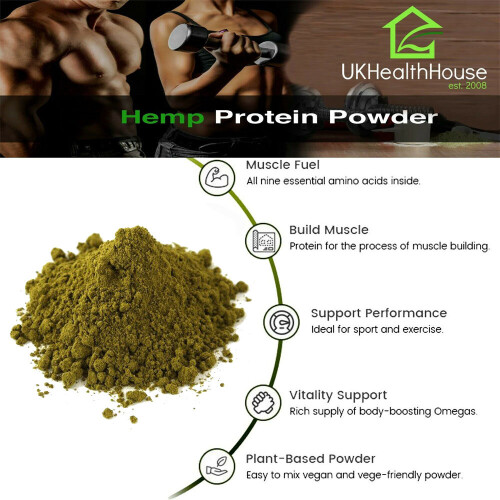 UKHealthHouse
est. 2008

Hemp Protein Powder

Muscle Fuel
All nine essential amino acids inside.

Build Muscle
Protein for the process of muscle building.

Support Performance
Ideal for sport and exercise.

Vitality Support
Rich supply of body-boosting Omegas.

Plant-Based Powder
Easy to mix vegan and vege-friendly powder.